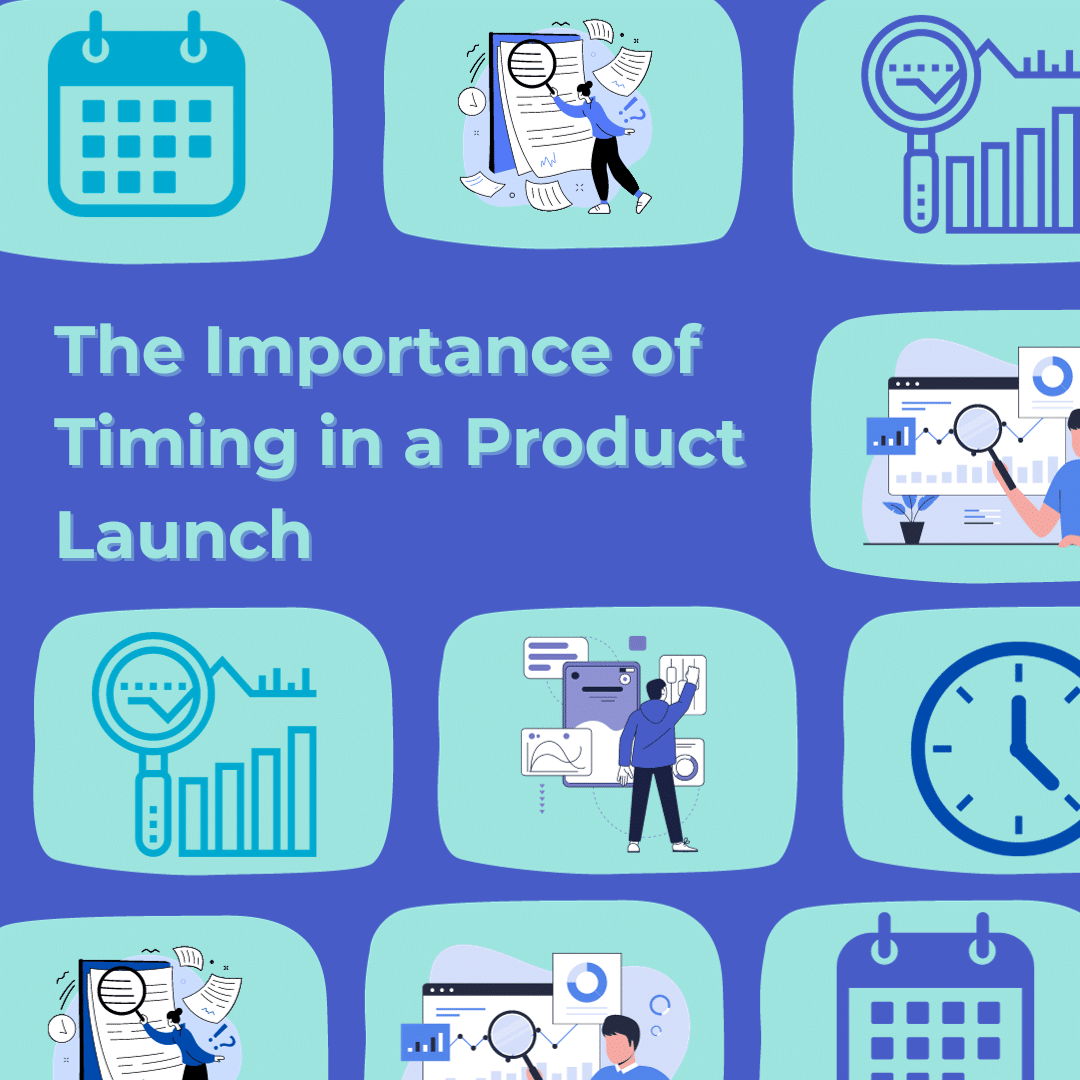 The Importance of Timing in a Product Launch